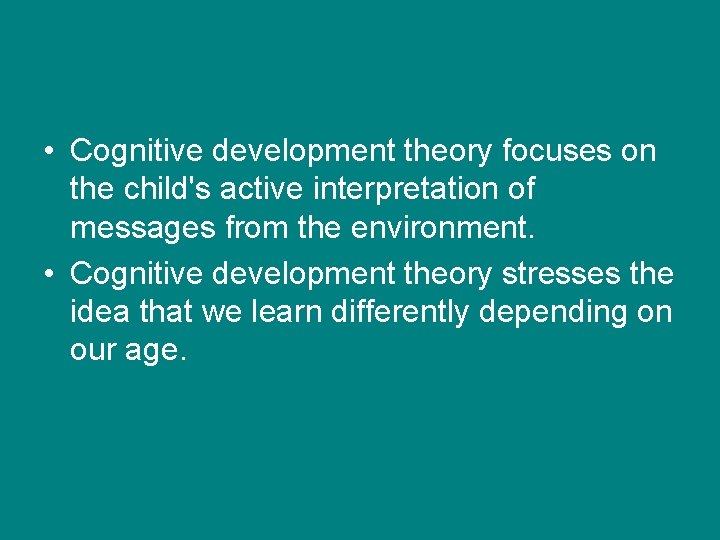 • Cognitive development theory focuses on the child's active interpretation of messages from the environment.
• Cognitive development theory stresses the idea that we learn differently depending on our age.